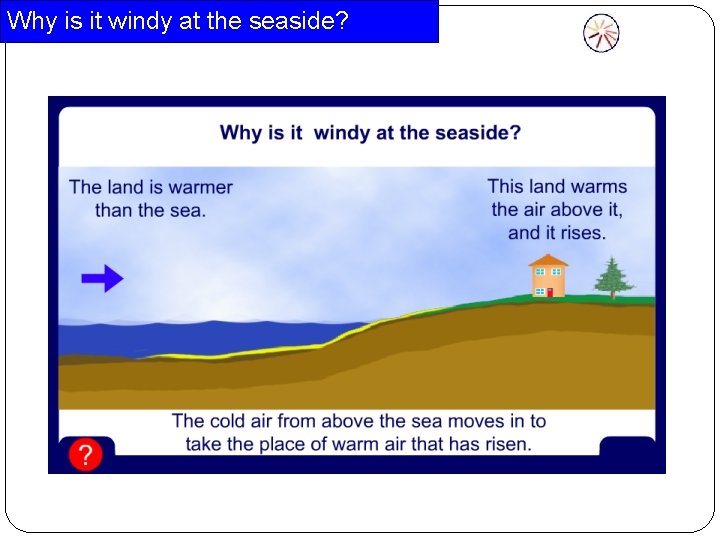 Why is it windy at the seaside?

Why is it  windy at the seaside?

The land is warmer than the sea.

This land warms the air above it, and it rises.

The cold air from above the sea moves in to take the place of warm air that has risen.

?